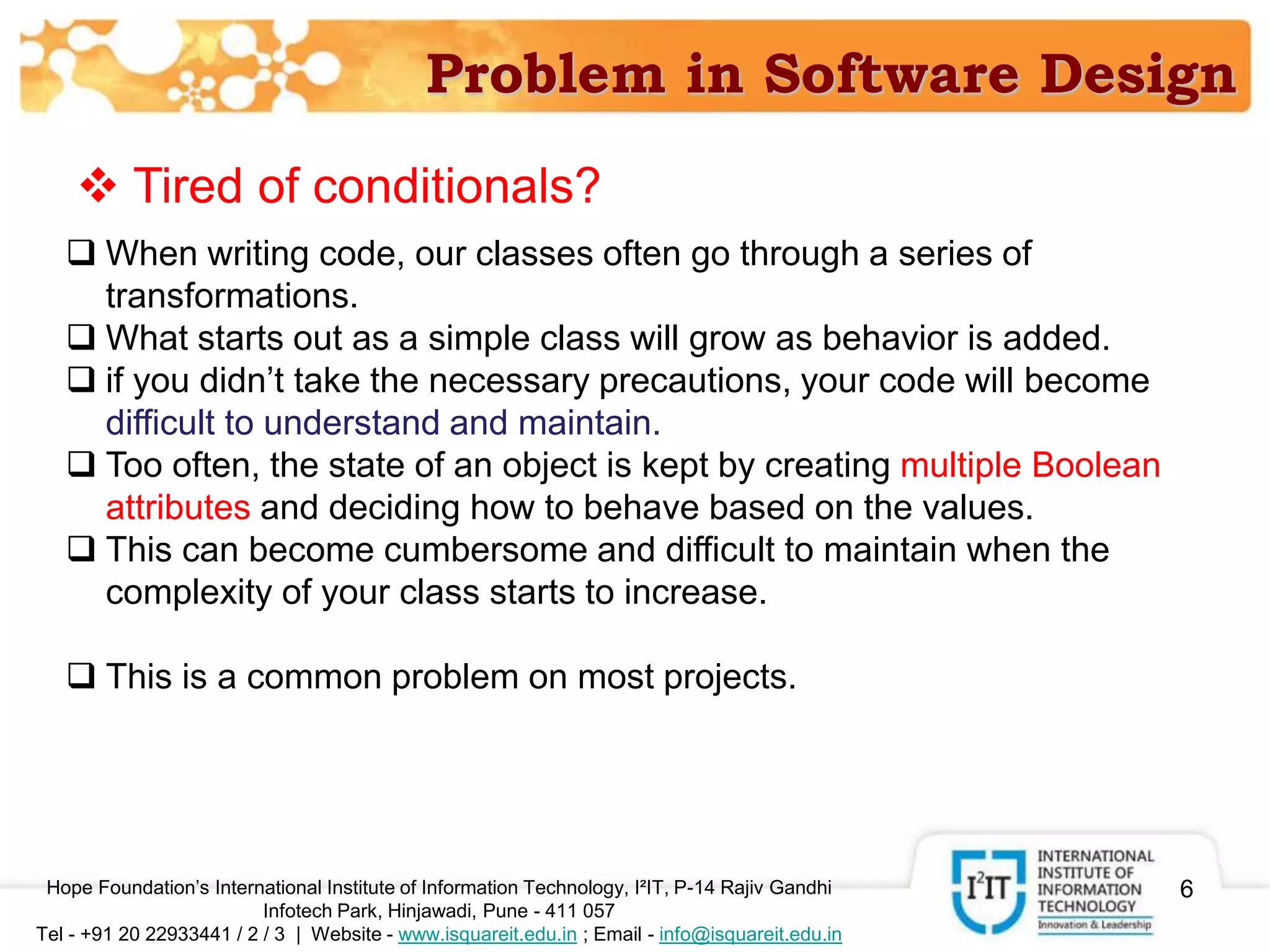 Problem in Software Design

❖ Tired of conditionals?

❑ When writing code, our classes often go through a series of transformations.

❑ What starts out as a simple class will grow as behavior is added.

❑ if you didn't take the necessary precautions, your code will become difficult to understand and maintain.

❑ Too often, the state of an object is kept by creating multiple Boolean attributes and deciding how to behave based on the values.

❑ This can become cumbersome and difficult to maintain when the complexity of your class starts to increase.

❑ This is a common problem on most projects.

Hope Foundation's International Institute of Information Technology, I²IT, P-14 Rajiv Gandhi Infotech Park, Hinjawadi, Pune - 411 057
Tel - +91 20 22933441 / 2 / 3 | Website - www.isquareit.edu.in ; Email - info@isquareit.edu.in

I²IT INTERNATIONAL INSTITUTE OF INFORMATION TECHNOLOGY Innovation & Leadership

6